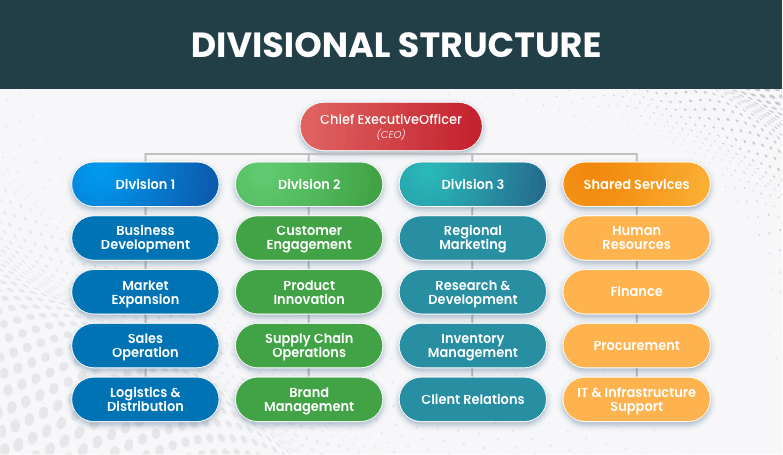 DIVISIONAL STRUCTURE

Chief ExecutiveOfficer
(CEO)

Division 1

Business Development

Market Expansion

Sales Operation

Logistics & Distribution

Division 2

Customer Engagement

Product Innovation

Supply Chain Operations

Brand Management

Division 3

Regional Marketing

Research & Development

Inventory Management

Client Relations

Shared Services

Human Resources

Finance

Procurement

IT & Infrastructure Support